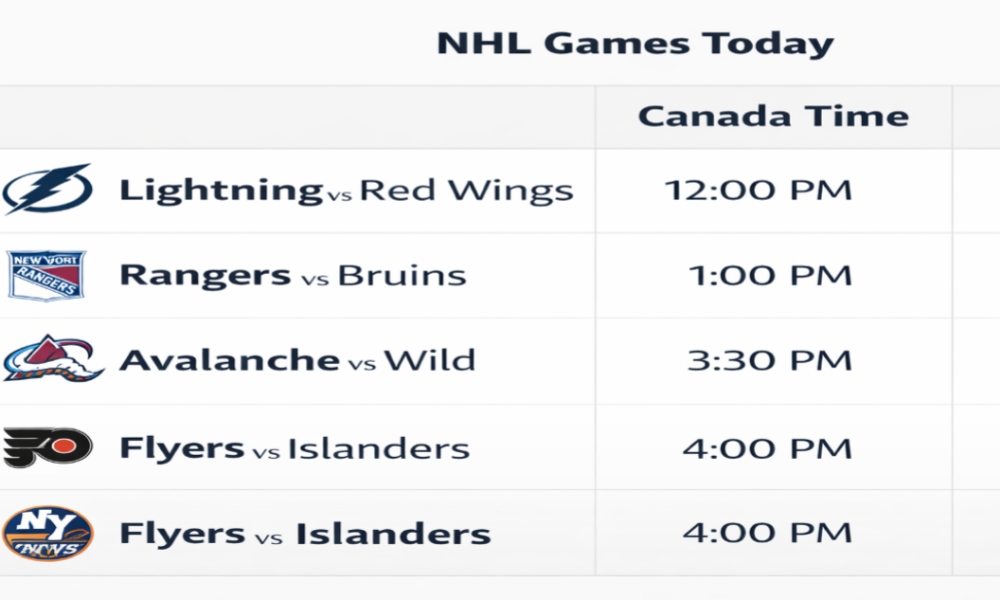 NHL Games Today

| | Canada Time |
|---|---|
| Lightning vs Red Wings | 12:00 PM |
| NEW YORK RANGERS Rangers vs Bruins | 1:00 PM |
| Avalanche vs Wild | 3:30 PM |
| Flyers vs Islanders | 4:00 PM |
| NY Flyers vs Islanders | 4:00 PM |